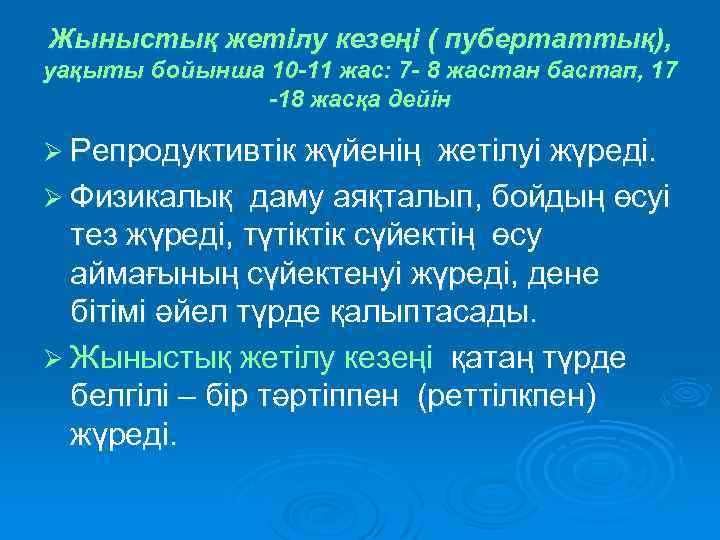 Жыныстық жетілу кезеңі ( пубертаттық), уақыты бойынша 10-11 жас: 7- 8 жастан бастап, 17 -18 жасқа дейін

➢ Репродуктивтік жүйенің жетілуі жүреді.

➢ Физикалық даму аяқталып, бойдың өсуі тез жүреді, түтіктік сүйектің өсу аймағының сүйектенуі жүреді, дене бітімі әйел түрде қалыптасады.

➢ Жыныстық жетілу кезеңі қатаң түрде белгілі – бір тәртіппен (реттілкпен) жүреді.